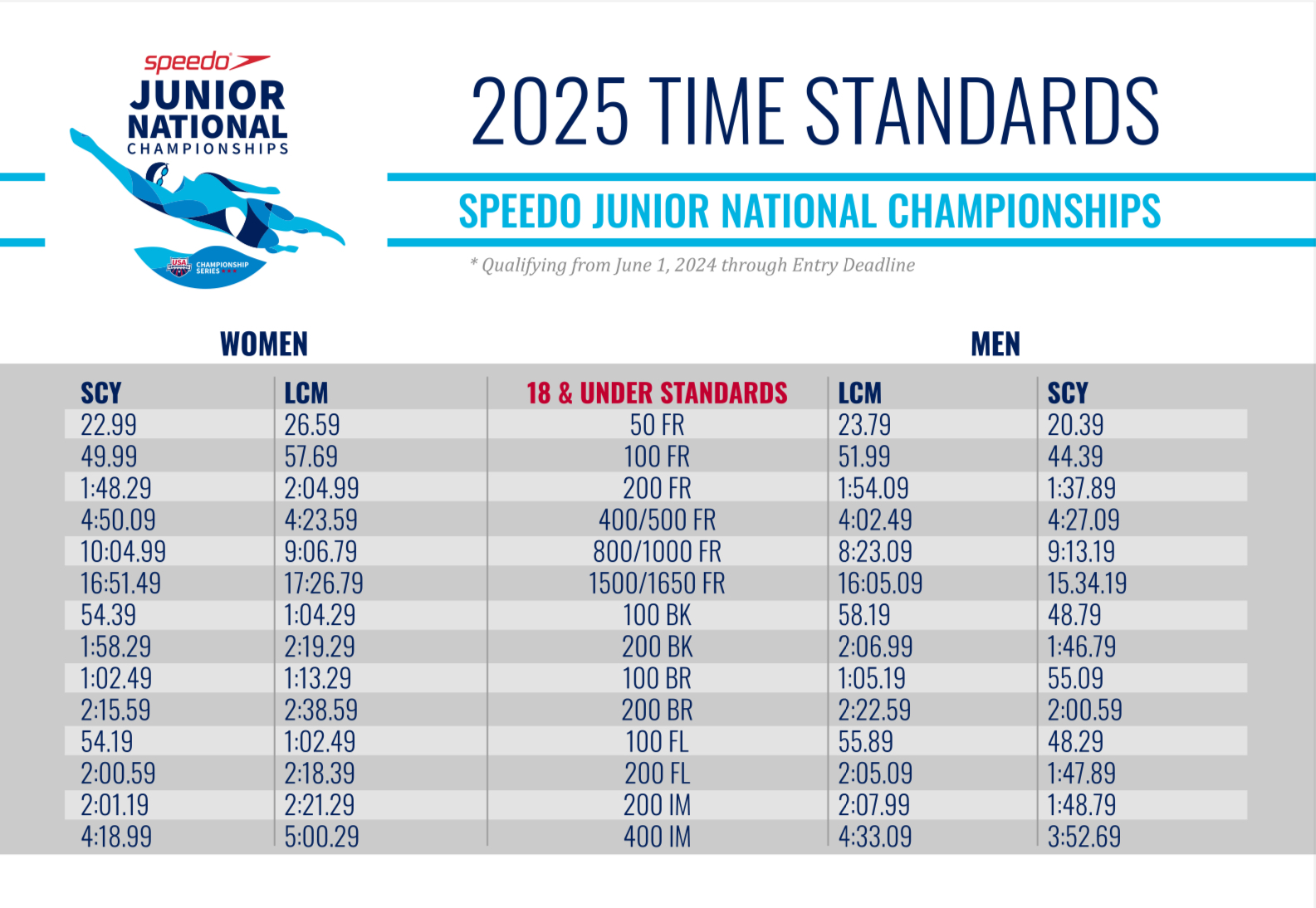 speedo
JUNIOR
NATIONAL
CHAMPIONSHIPS

USA CHAMPIONSHIP SERIES

2025 TIME STANDARDS

SPEEDO JUNIOR NATIONAL CHAMPIONSHIPS

* Qualifying from June 1, 2024 through Entry Deadline

WOMEN

MEN

| SCY | LCM | 18 & UNDER STANDARDS | LCM | SCY |
|---|---|---|---|---|
| 22.99 | 26.59 | 50 FR | 23.79 | 20.39 |
| 49.99 | 57.69 | 100 FR | 51.99 | 44.39 |
| 1:48.29 | 2:04.99 | 200 FR | 1:54.09 | 1:37.89 |
| 4:50.09 | 4:23.59 | 400/500 FR | 4:02.49 | 4:27.09 |
| 10:04.99 | 9:06.79 | 800/1000 FR | 8:23.09 | 9:13.19 |
| 16:51.49 | 17:26.79 | 1500/1650 FR | 16:05.09 | 15.34.19 |
| 54.39 | 1:04.29 | 100 BK | 58.19 | 48.79 |
| 1:58.29 | 2:19.29 | 200 BK | 2:06.99 | 1:46.79 |
| 1:02.49 | 1:13.29 | 100 BR | 1:05.19 | 55.09 |
| 2:15.59 | 2:38.59 | 200 BR | 2:22.59 | 2:00.59 |
| 54.19 | 1:02.49 | 100 FL | 55.89 | 48.29 |
| 2:00.59 | 2:18.39 | 200 FL | 2:05.09 | 1:47.89 |
| 2:01.19 | 2:21.29 | 200 IM | 2:07.99 | 1:48.79 |
| 4:18.99 | 5:00.29 | 400 IM | 4:33.09 | 3:52.69 |